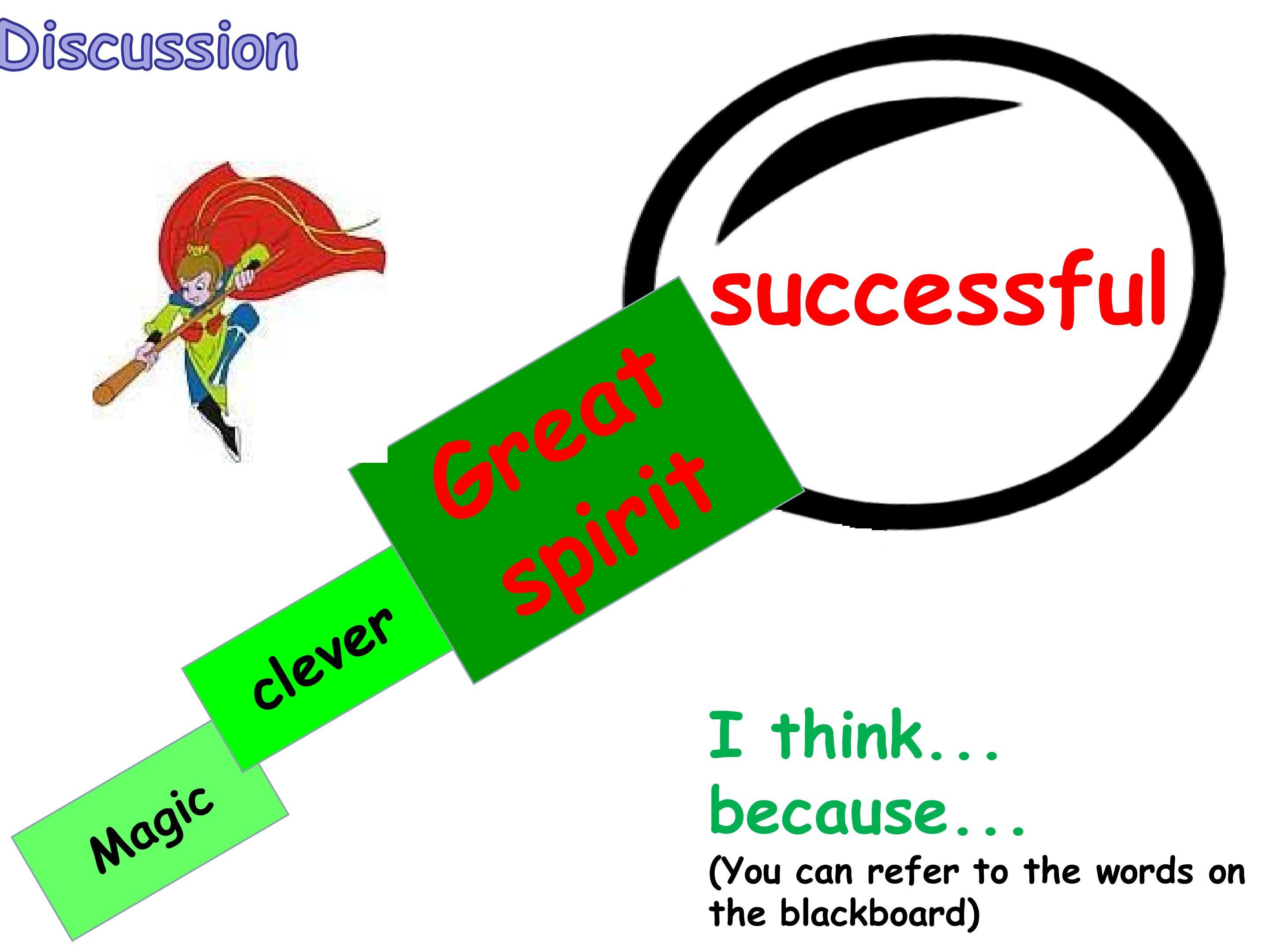 Discussion

successful

Great spirit

clever

Magic

I think...
because...
(You can refer to the words on the blackboard)